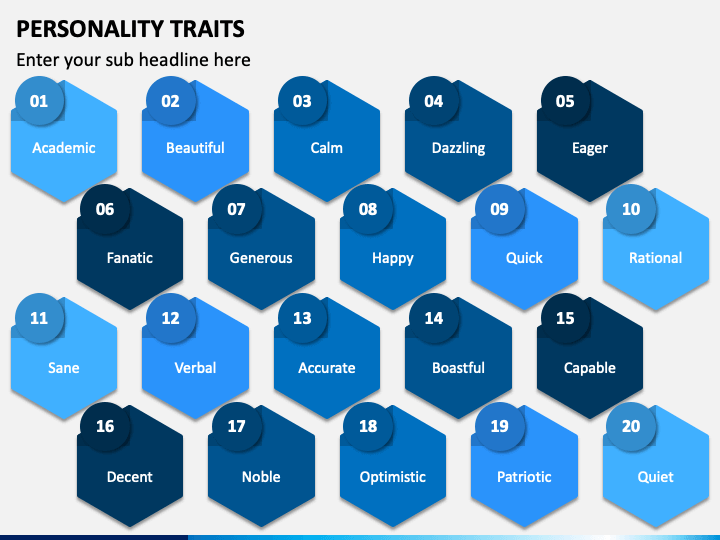 PERSONALITY TRAITS

Enter your sub headline here

01 Academic

02 Beautiful

03 Calm

04 Dazzling

05 Eager

06 Fanatic

07 Generous

08 Happy

09 Quick

10 Rational

11 Sane

12 Verbal

13 Accurate

14 Boastful

15 Capable

16 Decent

17 Noble

18 Optimistic

19 Patriotic

20 Quiet